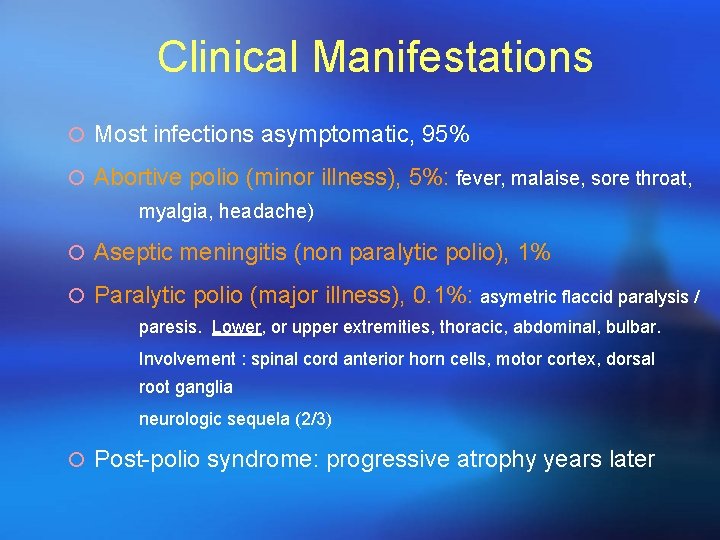 Clinical Manifestations

Most infections asymptomatic, 95%

Abortive polio (minor illness), 5%: fever, malaise, sore throat, myalgia, headache)

Aseptic meningitis (non paralytic polio), 1%

Paralytic polio (major illness), 0.1%: asymetric flaccid paralysis / paresis. Lower, or upper extremities, thoracic, abdominal, bulbar.

Involvement : spinal cord anterior horn cells, motor cortex, dorsal root ganglia

neurologic sequela (2/3)

Post-polio syndrome: progressive atrophy years later